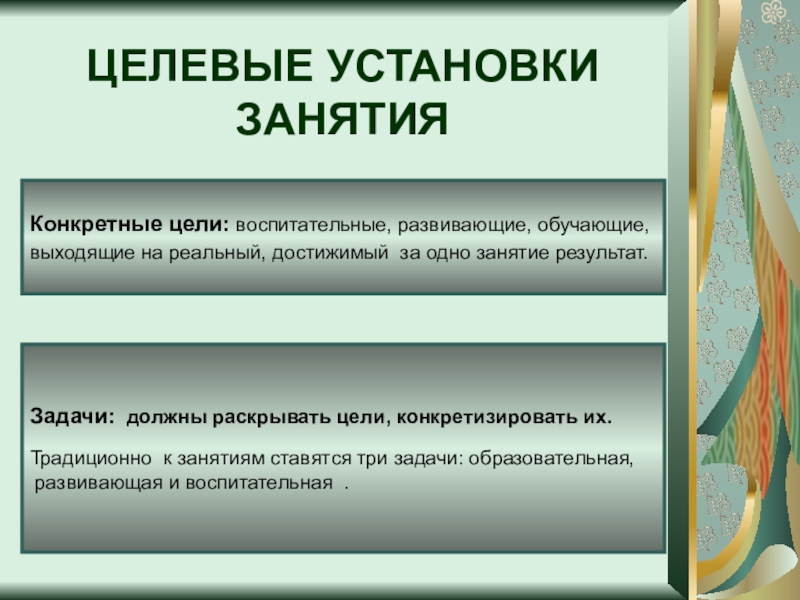 ЦЕЛЕВЫЕ УСТАНОВКИ ЗАНЯТИЯ

Конкретные цели: воспитательные, развивающие, обучающие, выходящие на реальный, достижимый за одно занятие результат.

Задачи: должны раскрывать цели, конкретизировать их.

Традиционно к занятиям ставятся три задачи: образовательная, развивающая и воспитательная .